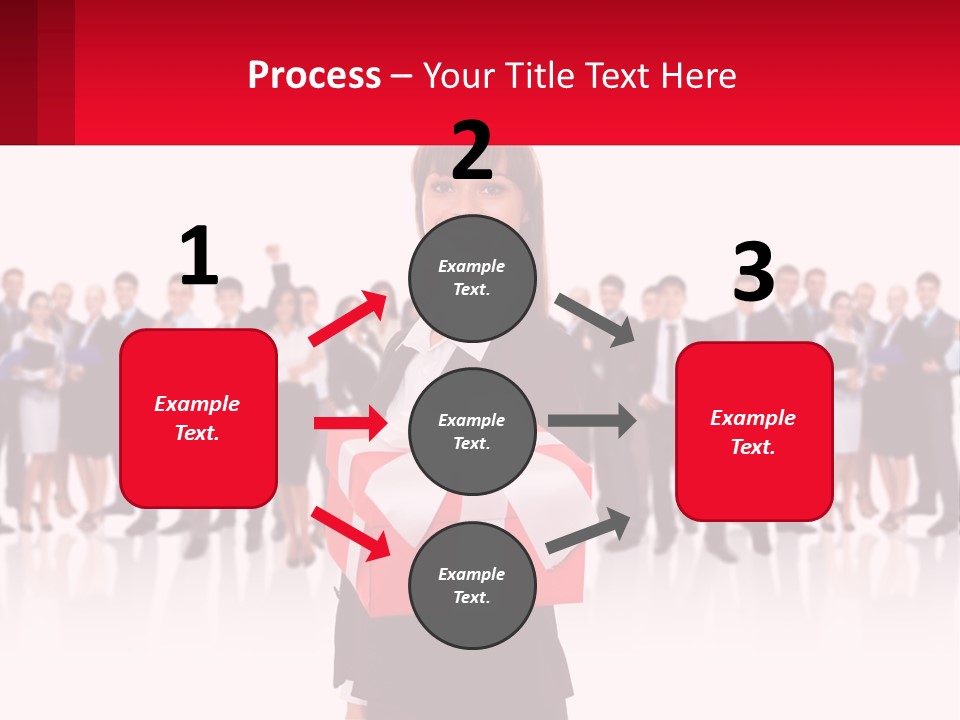 Process – Your Title Text Here

1

Example Text.

2

Example Text.

Example Text.

Example Text.

3

Example Text.